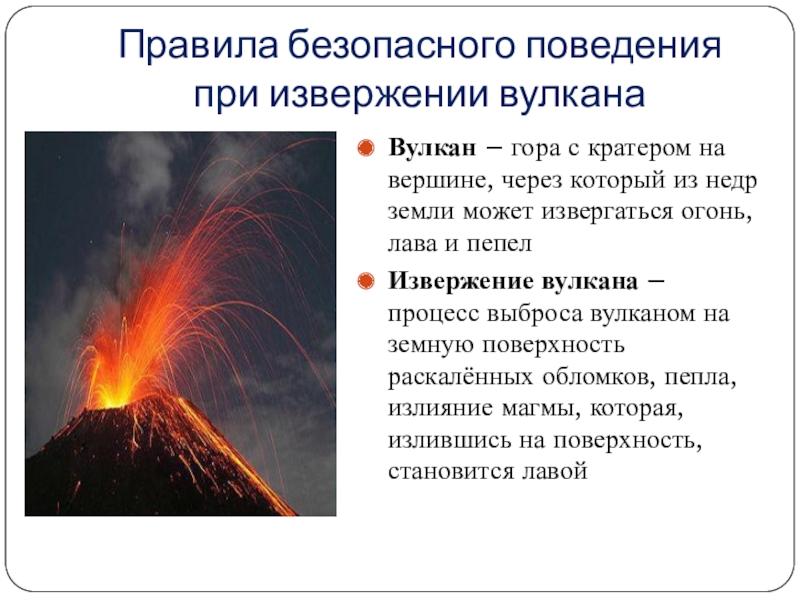 Правила безопасного поведения при извержении вулкана

Вулкан – гора с кратером на вершине, через который из недр земли может извергаться огонь, лава и пепел

Извержение вулкана – процесс выброса вулканом на земную поверхность раскалённых обломков, пепла, излияние магмы, которая, излившись на поверхность, становится лавой